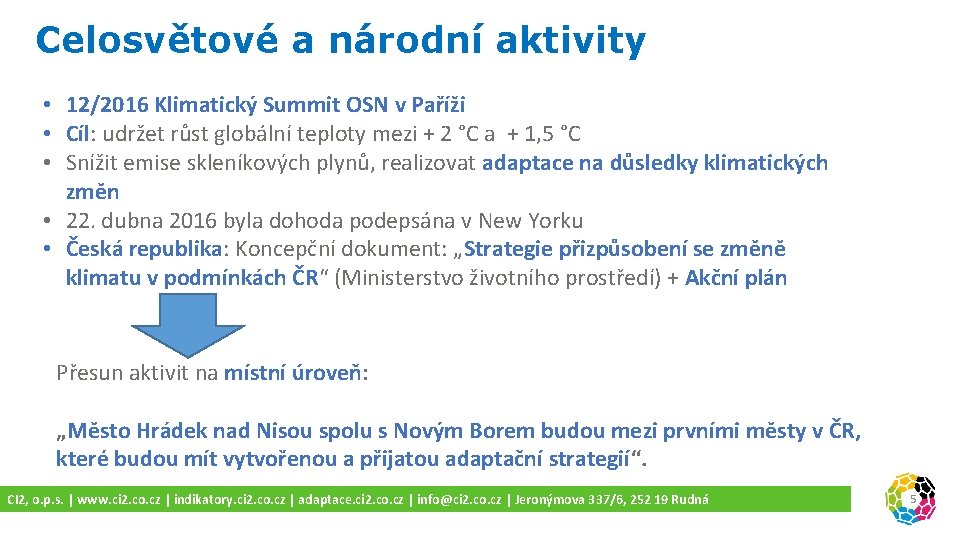 Celosvětové a národní aktivity

• 12/2016 Klimatický Summit OSN v Paříži
• Cíl: udržet růst globální teploty mezi + 2 °C a + 1,5 °C
• Snížit emise skleníkových plynů, realizovat adaptace na důsledky klimatických změn
• 22. dubna 2016 byla dohoda podepsána v New Yorku
• Česká republika: Koncepční dokument: „Strategie přizpůsobení se změně klimatu v podmínkách ČR“ (Ministerstvo životního prostředí) + Akční plán

Přesun aktivit na místní úroveň:

„Město Hrádek nad Nisou spolu s Novým Borem budou mezi prvními městy v ČR, které budou mít vytvořenou a přijatou adaptační strategií“.

CI2, o.p.s. | www.ci2.co.cz | indikatory.ci2.co.cz | adaptace.ci2.co.cz | info@ci2.co.cz | Jeronýmova 337/6, 252 19 Rudná

5